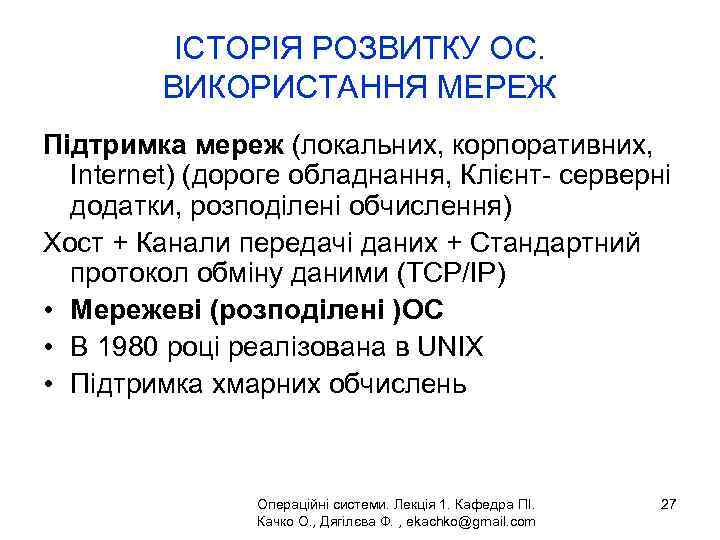 ІСТОРІЯ РОЗВИТКУ ОС. ВИКОРИСТАННЯ МЕРЕЖ

Підтримка мереж (локальних, корпоративних, Internet) (дороге обладнання, Клієнт- серверні додатки, розподілені обчислення)

Хост + Канали передачі даних + Стандартний протокол обміну даними (TCP/IP)

• Мережеві (розподілені )ОС
• В 1980 році реалізована в UNIX
• Підтримка хмарних обчислень

Операційні системи. Лекція 1. Кафедра ПІ. Качко О., Дягілєва Ф. , ekachko@gmail.com

27